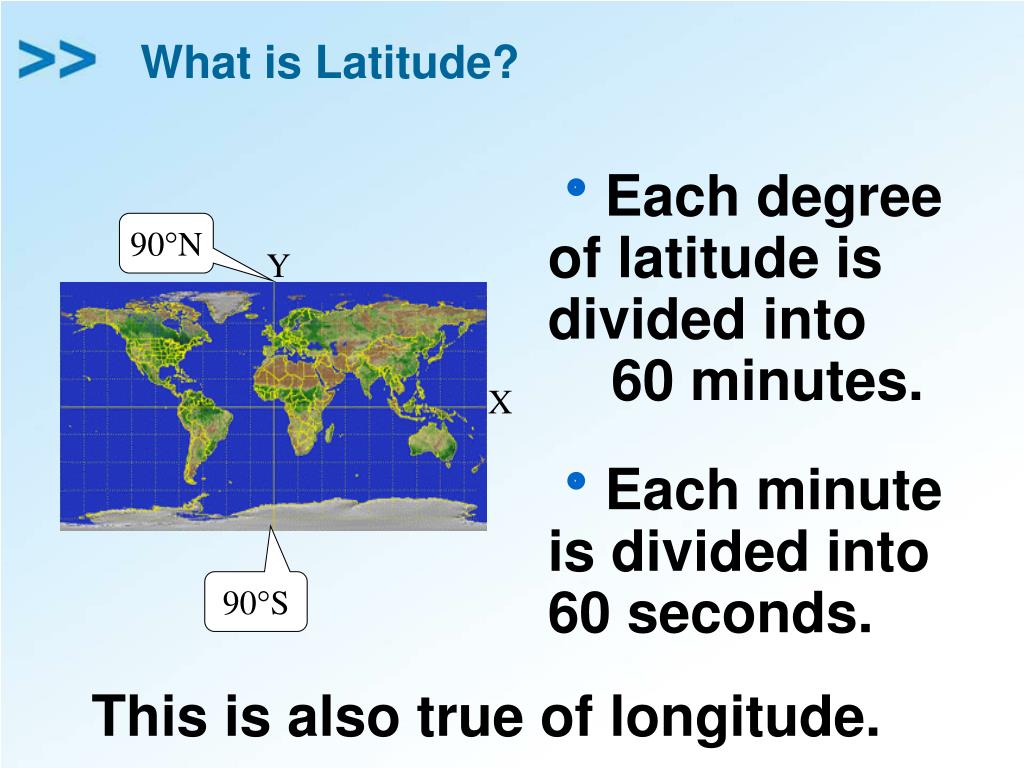 >> What is Latitude?

90°N

Y

X

90°S

• Each degree of latitude is divided into 60 minutes.

• Each minute is divided into 60 seconds.

This is also true of longitude.